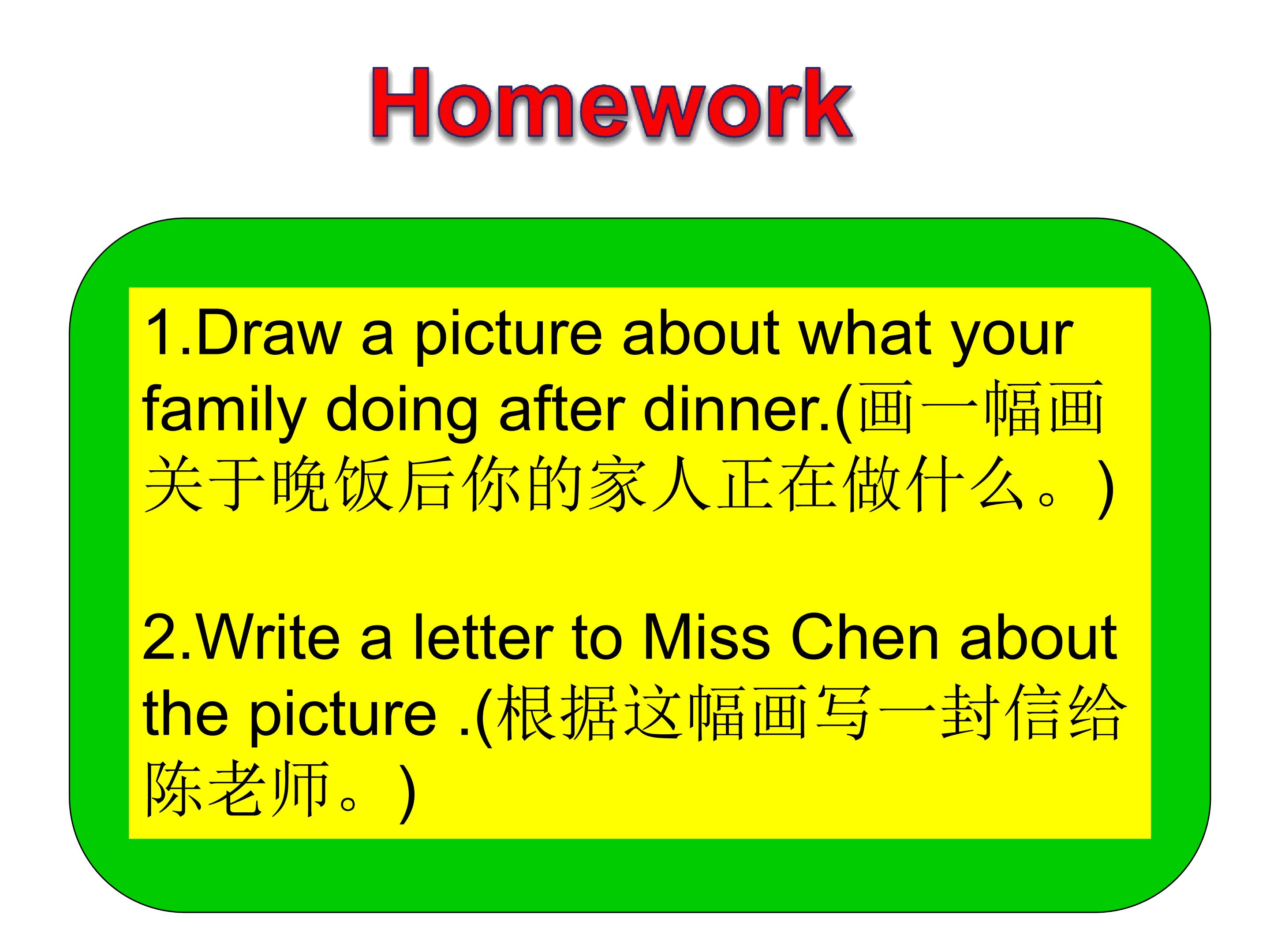 Homework

1.Draw a picture about what your family doing after dinner.(画一幅画关于晚饭后你的家人正在做什么。)

2.Write a letter to Miss Chen about the picture .(根据这幅画写一封信给陈老师。)